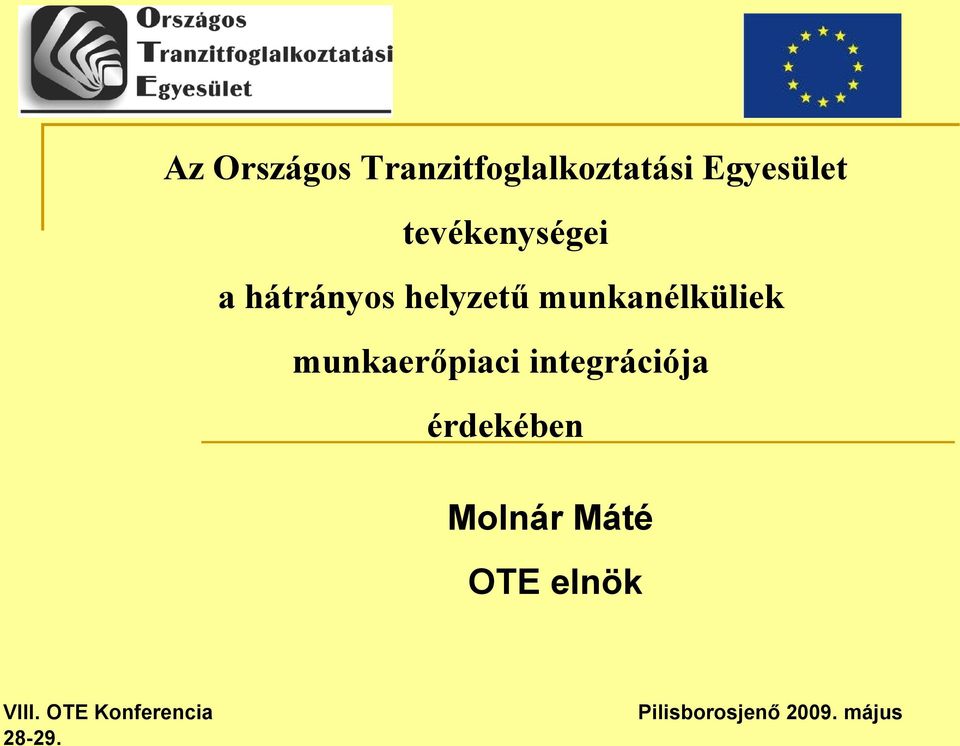 Országos
Tranzitfoglalkoztatási
Egyesület

Az Országos Tranzitfoglalkoztatási Egyesület tevékenységei a hátrányos helyzetű munkanélküliek munkaerőpiaci integrációja érdekében

Molnár Máté
OTE elnök

VIII. OTE Konferencia
Pilisborosjenő 2009. május 28-29.